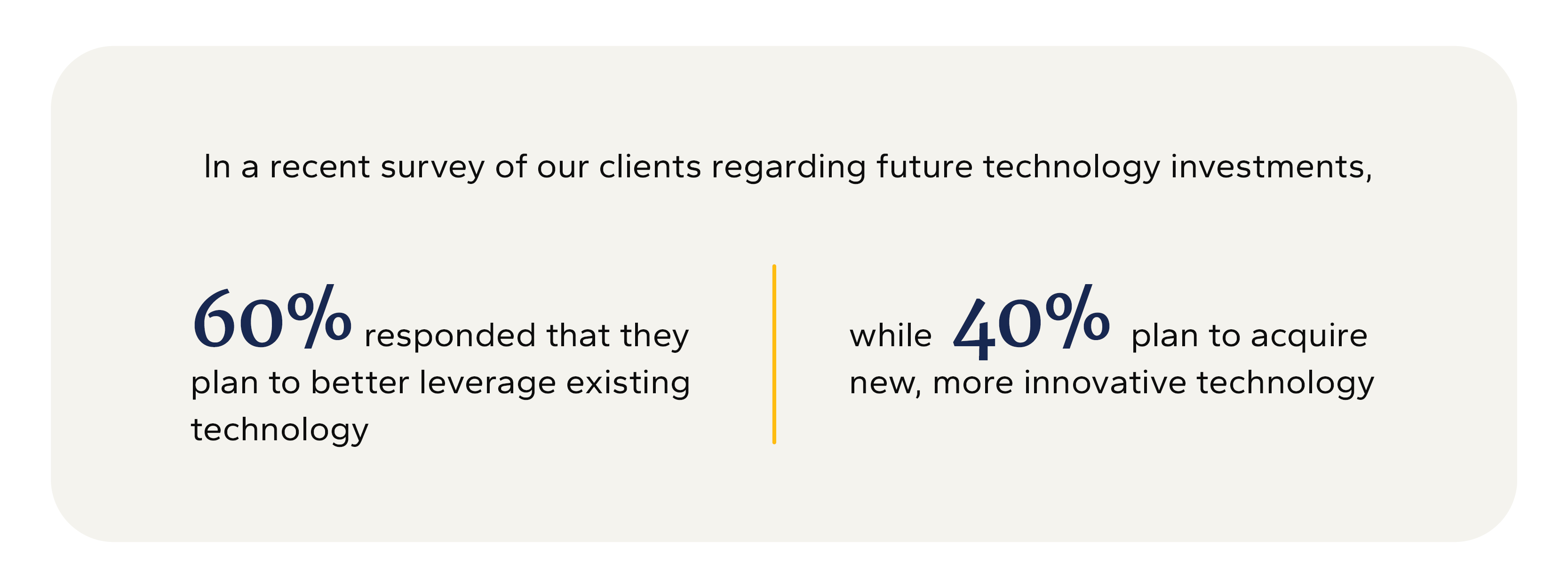 In a recent survey of our clients regarding future technology investments,

60% responded that they plan to better leverage existing technology

while 40% plan to acquire new, more innovative technology